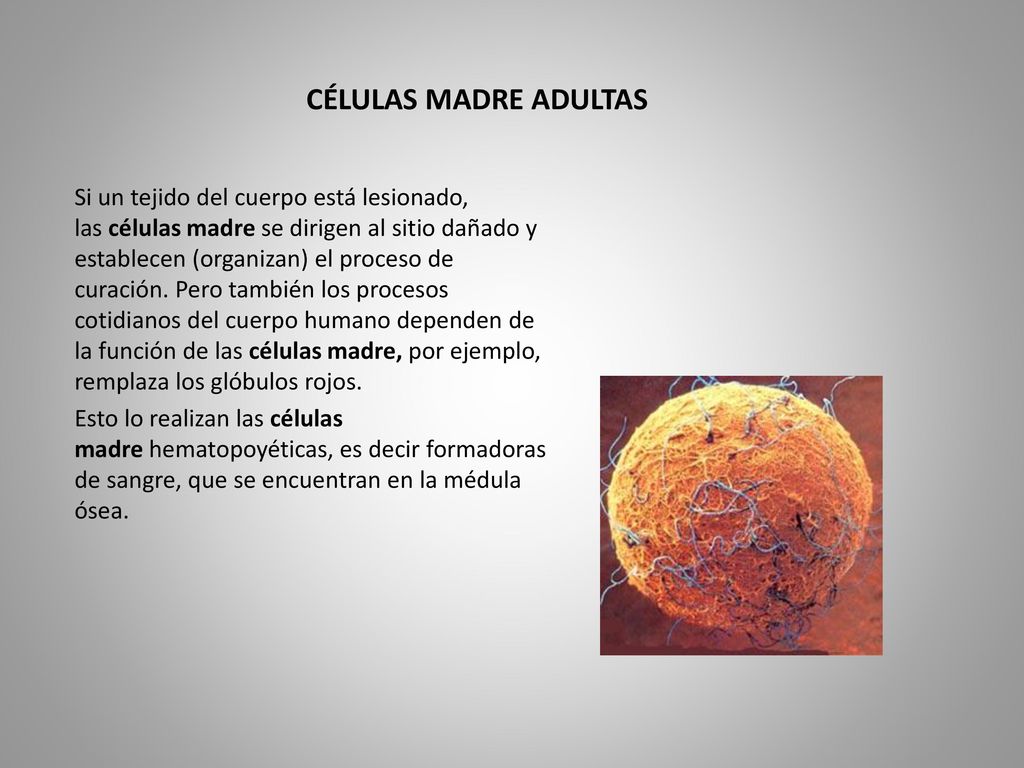 CÉLULAS MADRE ADULTAS

Si un tejido del cuerpo está lesionado, las células madre se dirigen al sitio dañado y establecen (organizan) el proceso de curación. Pero también los procesos cotidianos del cuerpo humano dependen de la función de las células madre, por ejemplo, remplaza los glóbulos rojos.

Esto lo realizan las células madre hematopoyéticas, es decir formadoras de sangre, que se encuentran en la médula ósea.